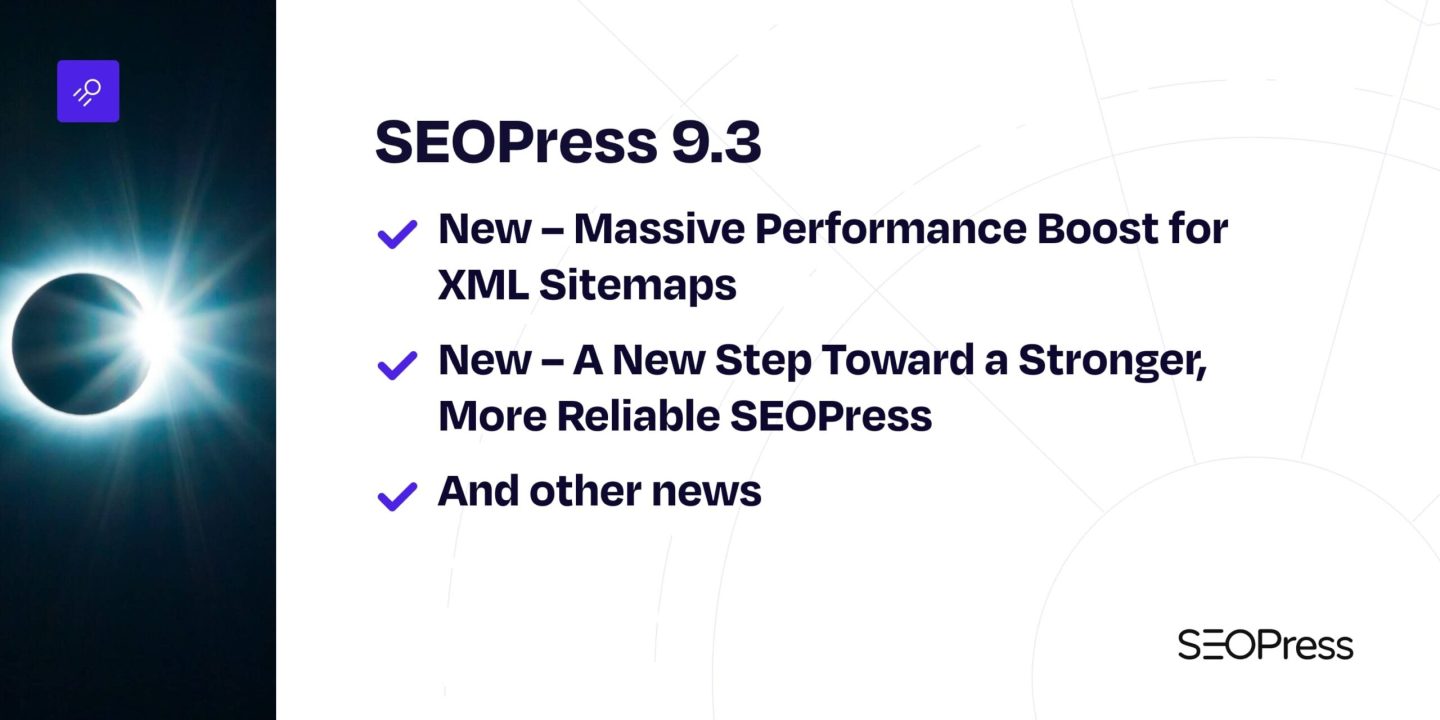 SEOPress 9.3

New – Massive Performance Boost for XML Sitemaps

New – A New Step Toward a Stronger, More Reliable SEOPress

And other news

SEOPress